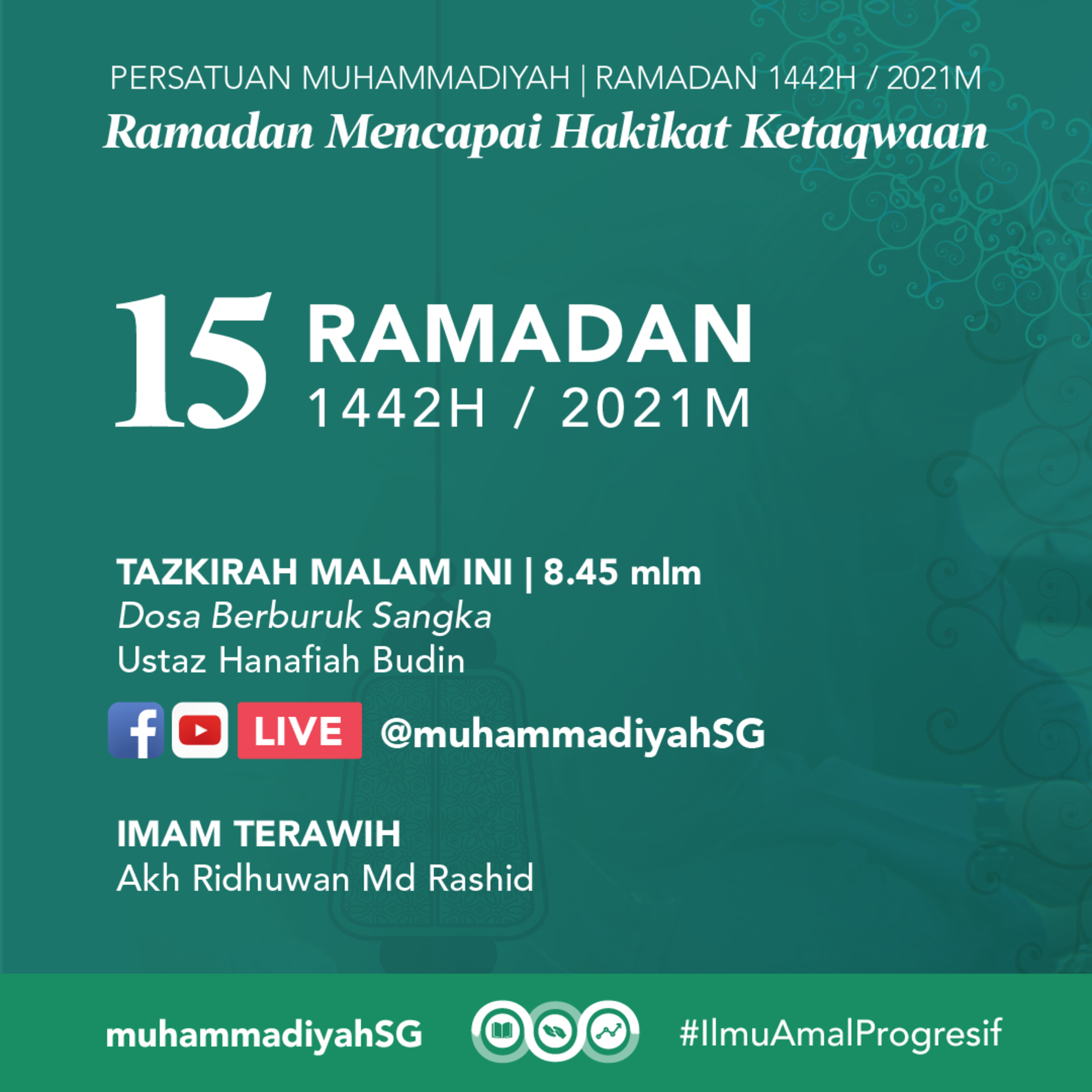 PERSATUAN MUHAMMADIYAH | RAMADAN 1442H / 2021M
Ramadan Mencapai Hakikat Ketaqwaan

15 RAMADAN
1442H / 2021M

TAZKIRAH MALAM INI | 8.45 mlm
Dosa Berburuk Sangka
Ustaz Hanafiah Budin

LIVE @muhammadiyahSG

IMAM TERAWIH
Akh Ridhuwan Md Rashid

muhammadiyahSG #IlmuAmalProgresif